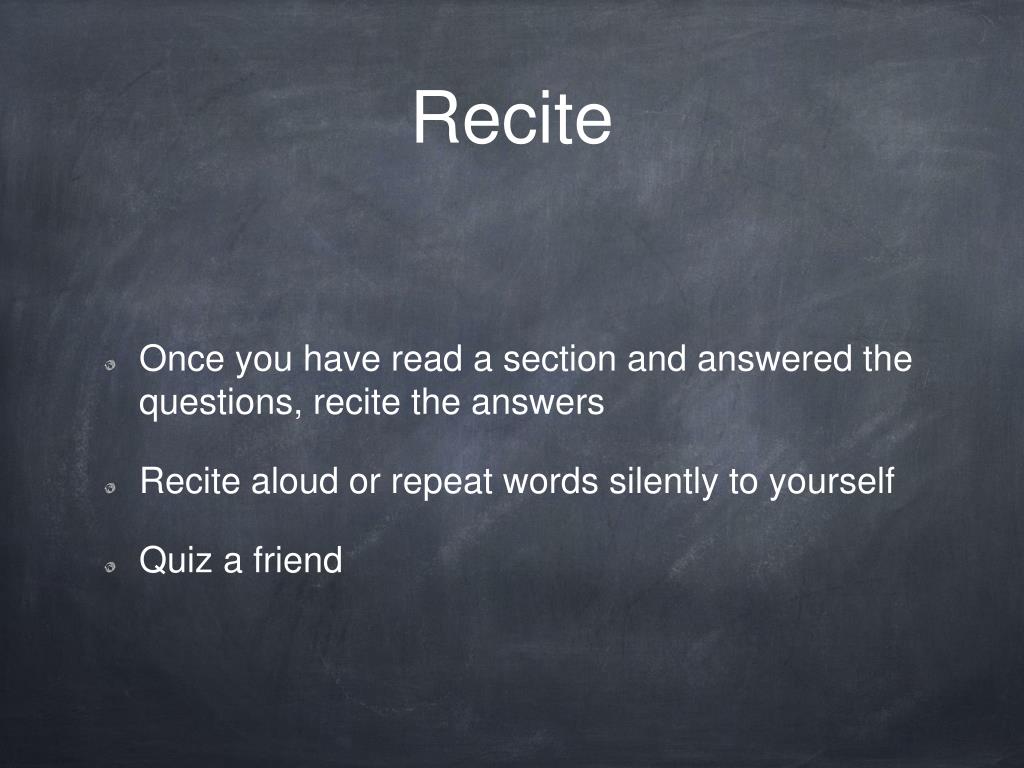 Recite

Once you have read a section and answered the questions, recite the answers

Recite aloud or repeat words silently to yourself

Quiz a friend